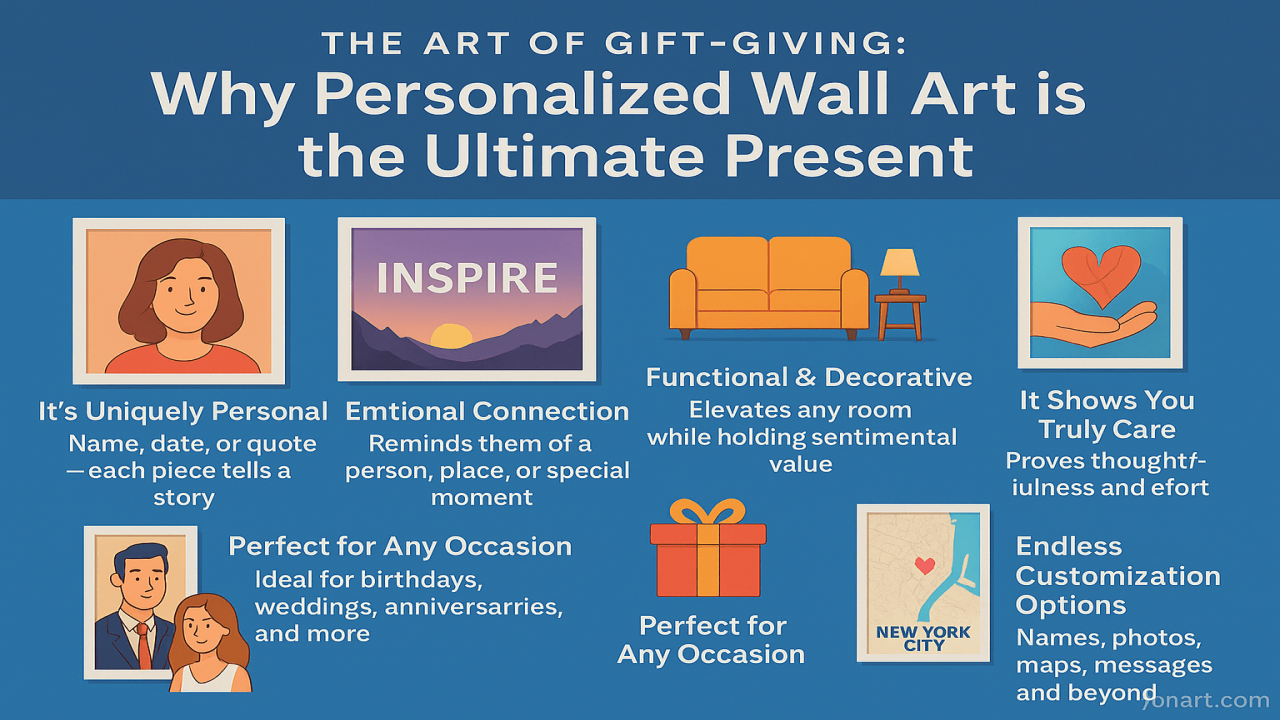 THE ART OF GIFT-GIVING:
Why Personalized Wall Art is the Ultimate Present

INSPIRE

It's Uniquely Personal
Name, date, or quote —each piece tells a story

Emtional Connection
Reminds them of a person, place, or special moment

Functional & Decorative
Elevates any room while holding sentimental value

It Shows You Truly Care
Proves thoughtf-iulness and efort

Perfect for Any Occasion
Ideal for birthdays, weddings, anniversarries, and more

Perfect for Any Occasion

NEW YORK CITY

Endless Customization Options
Names, photos, maps, messages and beyond

yonart.com